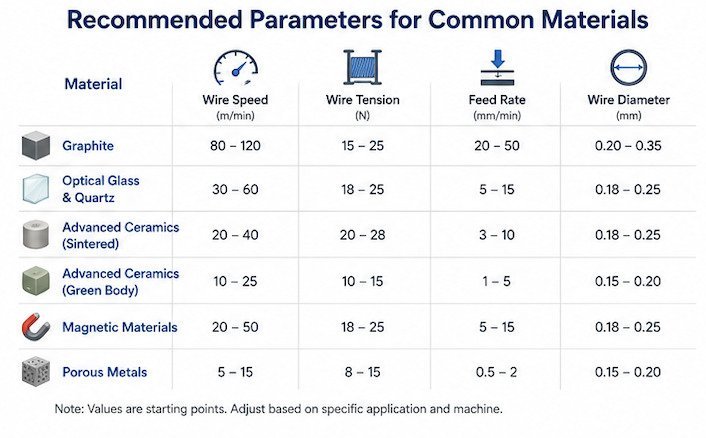 Recommended Parameters for Common Materials

| Material | Wire Speed (m/min) | Wire Tension (N) | Feed Rate (mm/min) | Wire Diameter (mm) |
|---|---|---|---|---|
| Graphite | 80 – 120 | 15 – 25 | 20 – 50 | 0.20 – 0.35 |
| Optical Glass & Quartz | 30 – 60 | 18 – 25 | 5 – 15 | 0.18 – 0.25 |
| Advanced Ceramics (Sintered) | 20 – 40 | 20 – 28 | 3 – 10 | 0.18 – 0.25 |
| Advanced Ceramics (Green Body) | 10 – 25 | 10 – 15 | 1 – 5 | 0.15 – 0.20 |
| Magnetic Materials | 20 – 50 | 18 – 25 | 5 – 15 | 0.18 – 0.25 |
| Porous Metals | 5 – 15 | 8 – 15 | 0.5 – 2 | 0.15 – 0.20 |

Note: Values are starting points. Adjust based on specific application and machine.